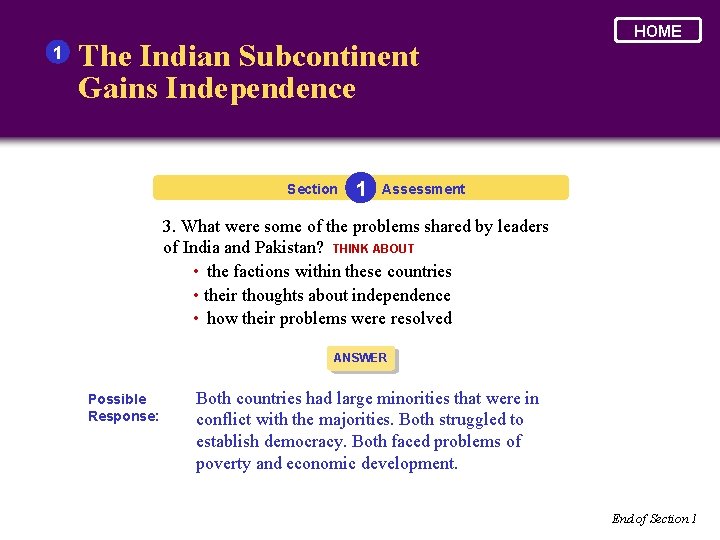 HOME

1 The Indian Subcontinent Gains Independence

Section 1 Assessment

3. What were some of the problems shared by leaders of India and Pakistan? THINK ABOUT

• the factions within these countries
• their thoughts about independence
• how their problems were resolved

ANSWER

Possible Response: Both countries had large minorities that were in conflict with the majorities. Both struggled to establish democracy. Both faced problems of poverty and economic development.

End of Section 1